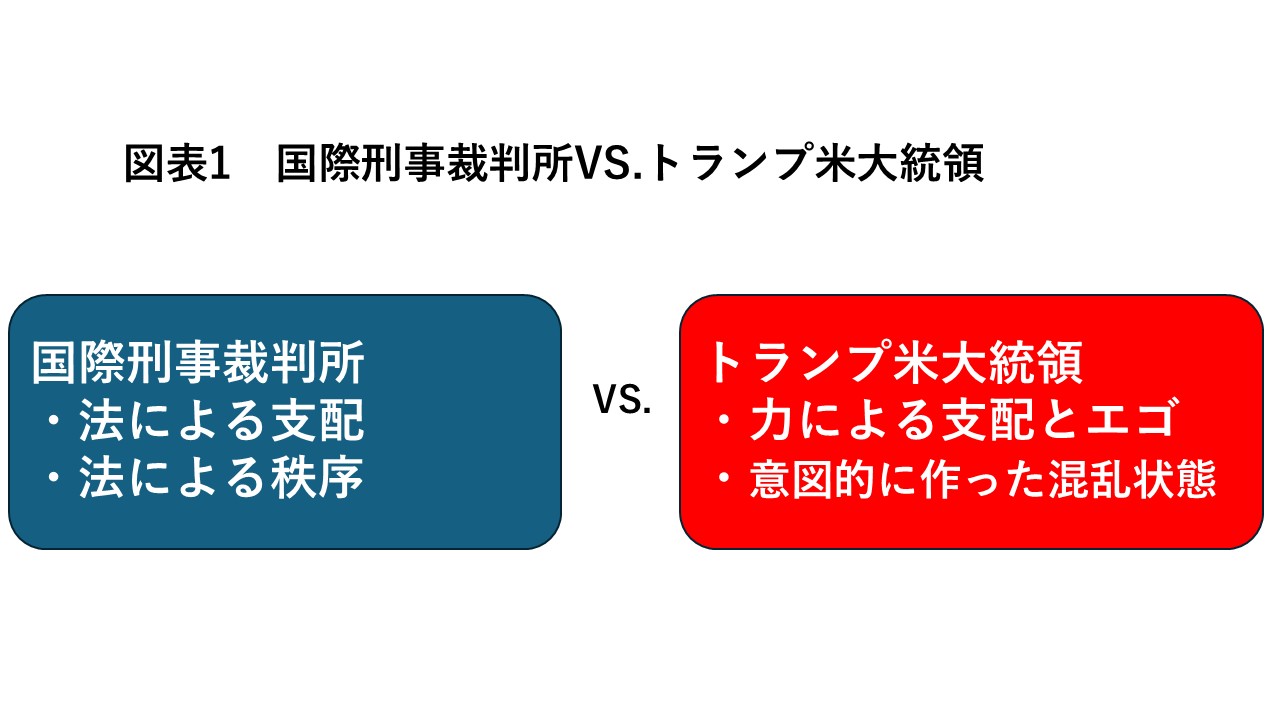 図表1　国際刑事裁判所VS.トランプ米大統領

国際刑事裁判所
・法による支配
・法による秩序

VS.

トランプ米大統領
・力による支配とエゴ
・意図的に作った混乱状態